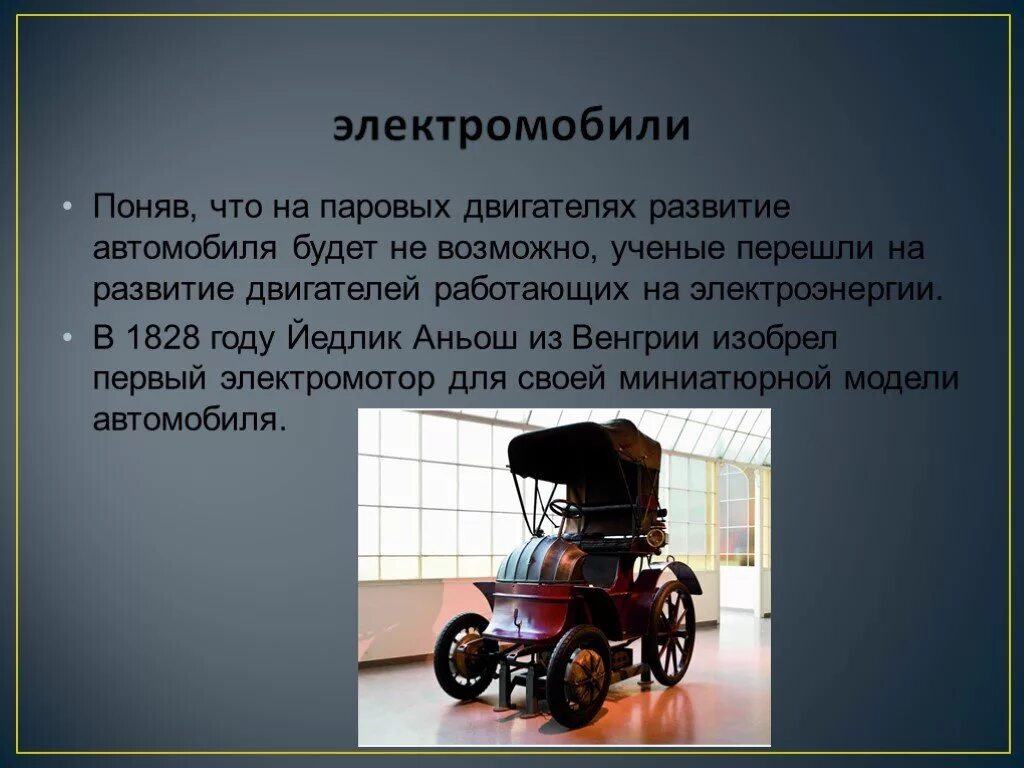 электромобили

• Поняв, что на паровых двигателях развитие автомобиля будет не возможно, ученые перешли на развитие двигателей работающих на электроэнергии.

• В 1828 году Йедлик Аньош из Венгрии изобрел первый электромотор для своей миниатюрной модели автомобиля.